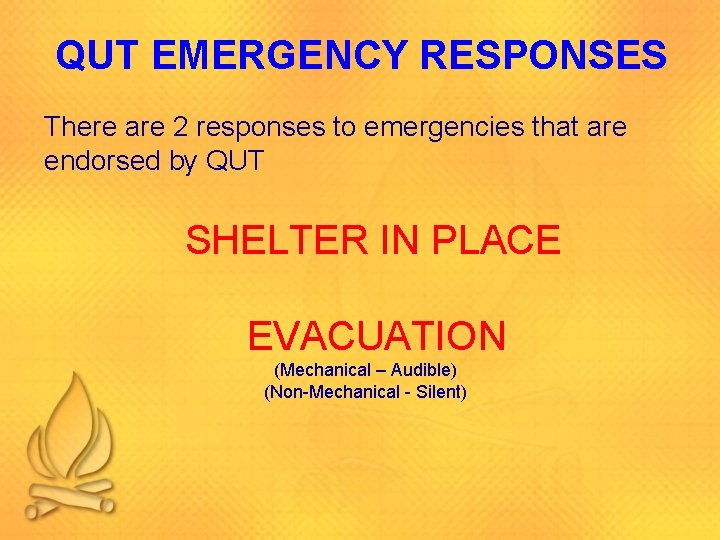 QUT EMERGENCY RESPONSES

There are 2 responses to emergencies that are endorsed by QUT

SHELTER IN PLACE

EVACUATION

(Mechanical – Audible)
(Non-Mechanical - Silent)